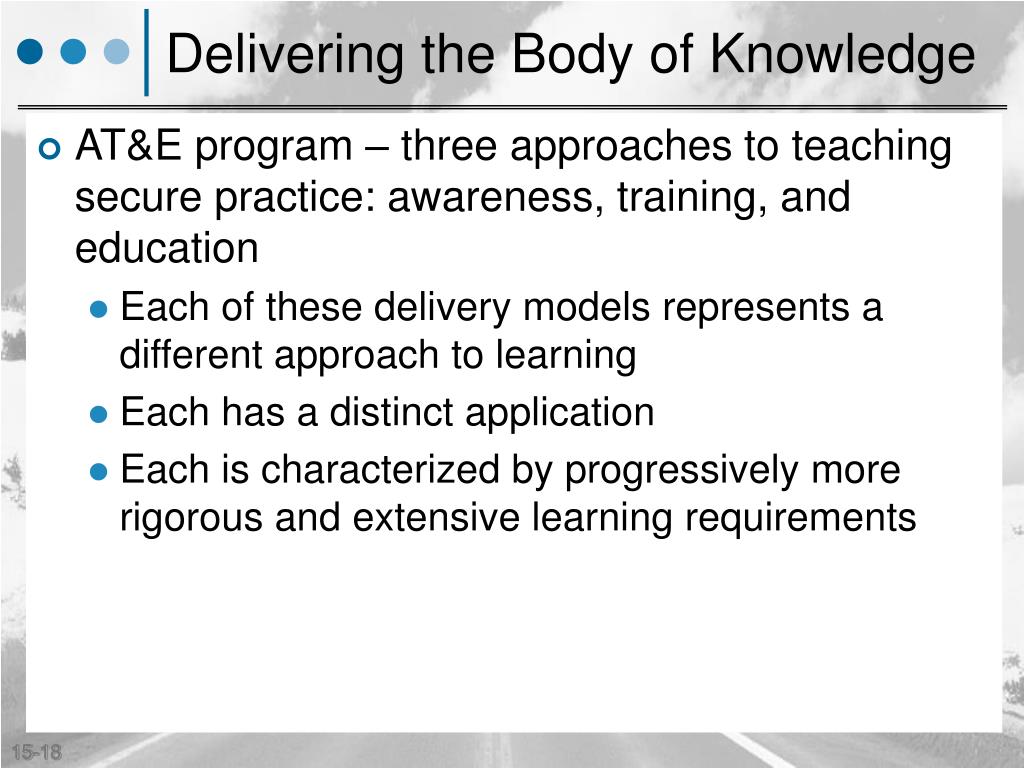 Delivering the Body of Knowledge

AT&E program – three approaches to teaching secure practice: awareness, training, and education

Each of these delivery models represents a different approach to learning

Each has a distinct application

Each is characterized by progressively more rigorous and extensive learning requirements

15-18